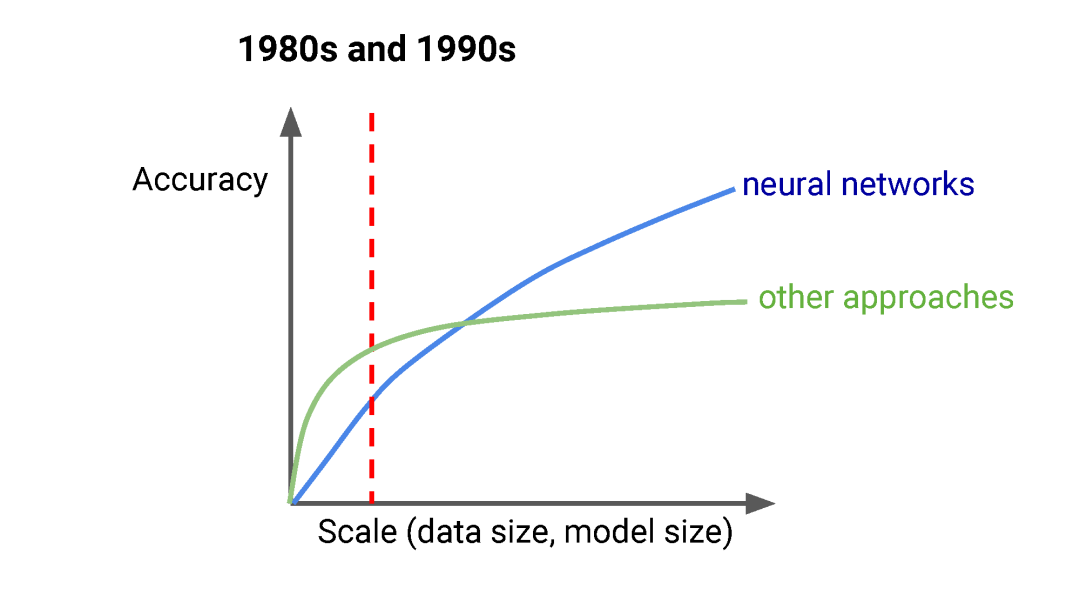 1980s and 1990s

Accuracy

neural networks

other approaches

Scale (data size, model size)